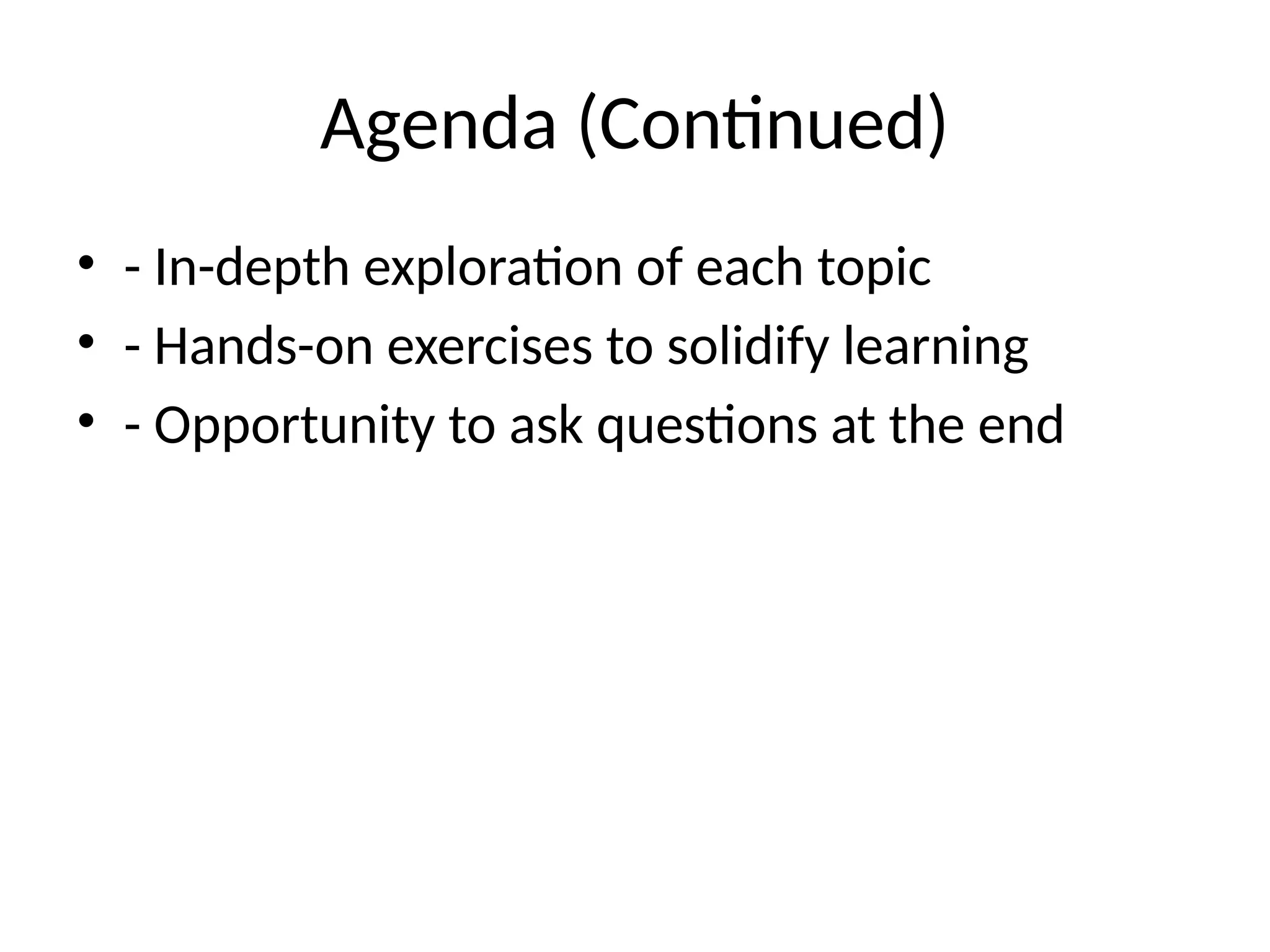 Agenda (Continued)

• - In-depth exploration of each topic
• - Hands-on exercises to solidify learning
• - Opportunity to ask questions at the end